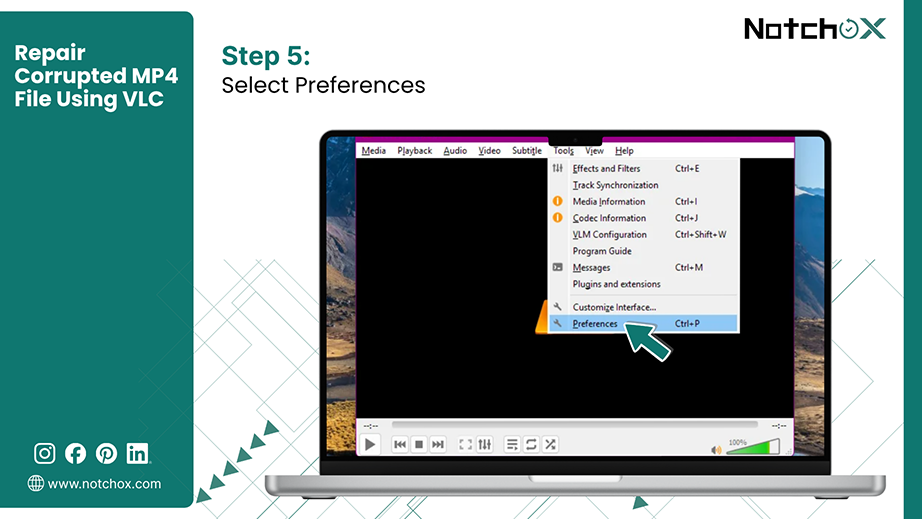 Repair Corrupted MP4 File Using VLC

www.notchox.com

NotchoX

Step 5:
Select Preferences

Media Playback Audio Video Subtitle Tools View Help

Effects and Filters Ctrl+E
Track Synchronization
Media Information Ctrl+I
Codec Information Ctrl+J
VLM Configuration Ctrl+Shift+W
Program Guide
Messages Ctrl+M
Plugins and extensions
Customize Interface...
Preferences Ctrl+P

--:-- --:--

100%